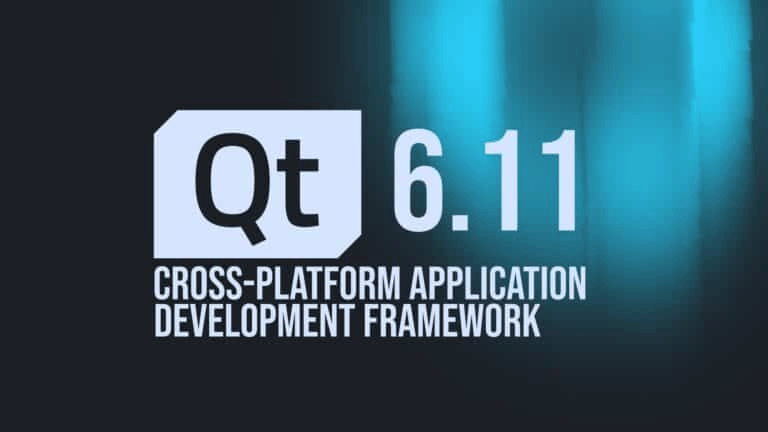 Qt 6.11

CROSS-PLATFORM APPLICATION DEVELOPMENT FRAMEWORK